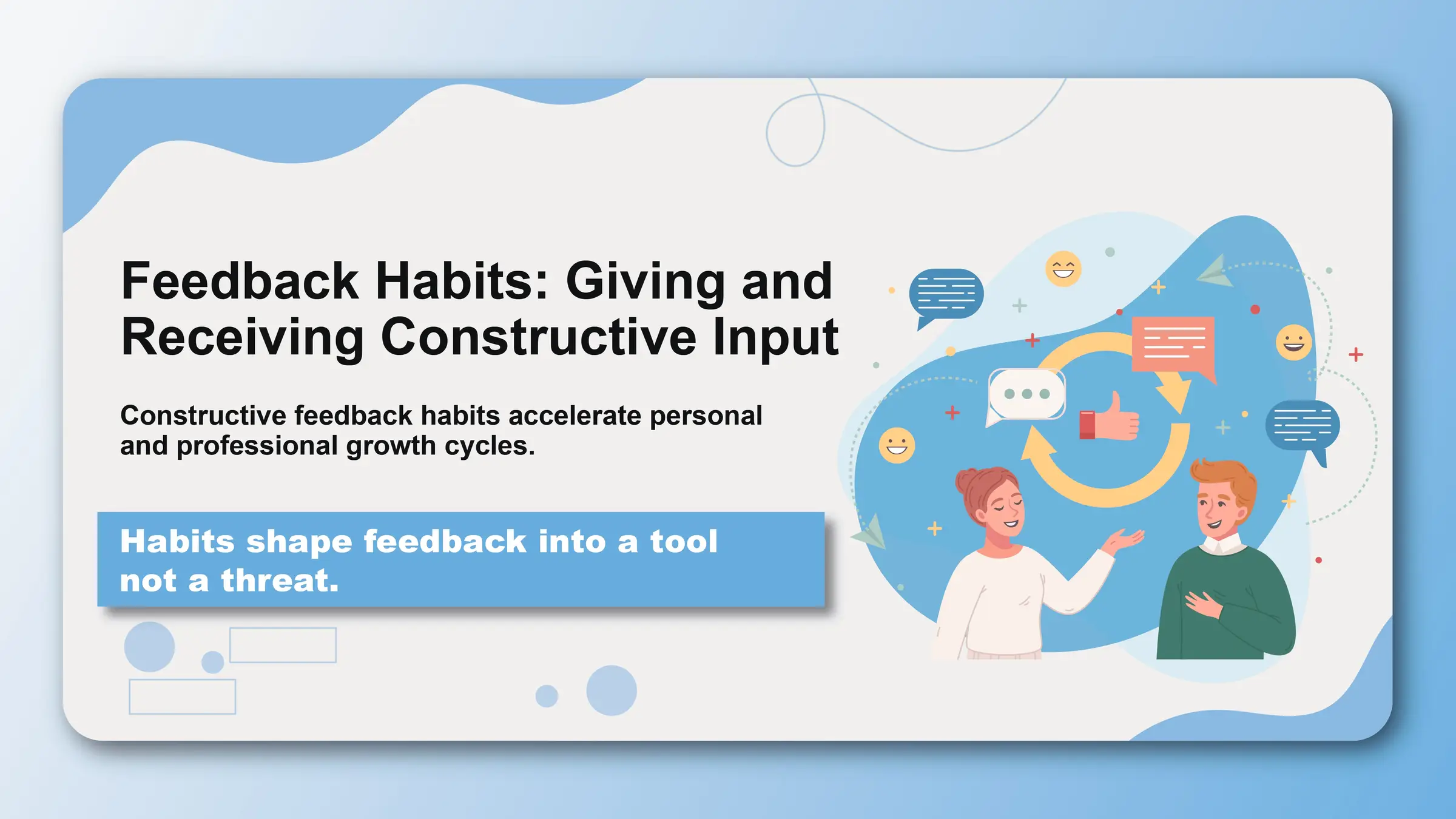 Feedback Habits: Giving and Receiving Constructive Input

Constructive feedback habits accelerate personal and professional growth cycles.

Habits shape feedback into a tool not a threat.